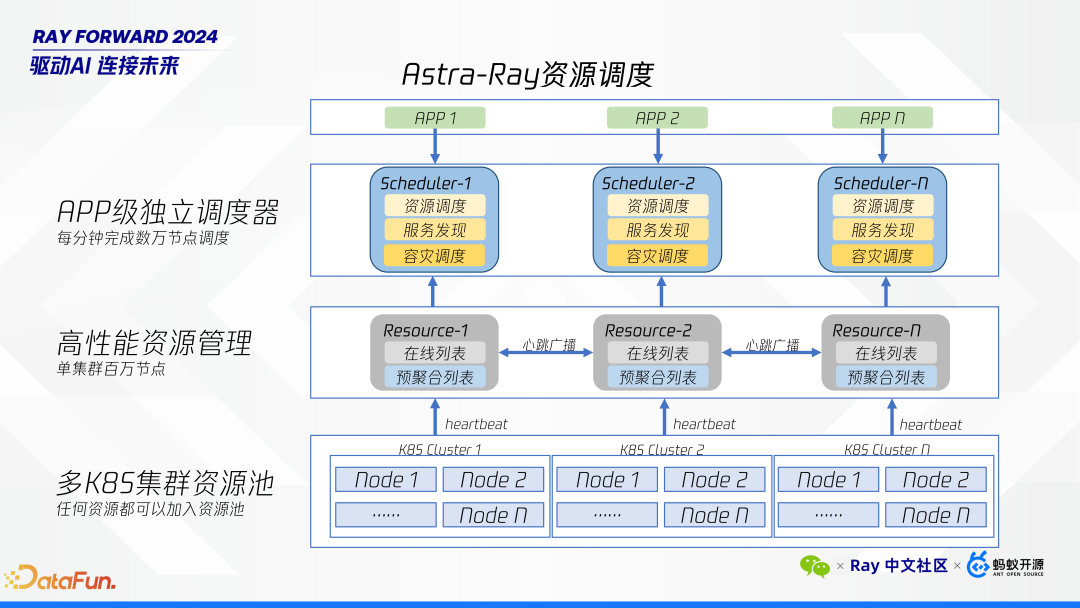 RAY FORWARD 2024
驱动AI 连接未来

Astra-Ray资源调度

APP 1
APP 2
APP N

APP级独立调度器
每分钟完成数万节点调度

Scheduler-1
资源调度
服务发现
容灾调度

Scheduler-2
资源调度
服务发现
容灾调度

Scheduler-N
资源调度
服务发现
容灾调度

高性能资源管理
单集群百万节点

Resource-1
在线列表
预聚合列表

心跳广播

Resource-2
在线列表
预聚合列表

心跳广播

Resource-N
在线列表
预聚合列表

heartbeat
heartbeat
heartbeat

多K8S集群资源池
任何资源都可以加入资源池

K8S Cluster 1
Node 1
Node 2
......
Node N

K8S Cluster 2
Node 1
Node 2
......
Node N

K8S Cluster N
Node 1
Node 2
......
Node N

DataFun.

× Ray 中文社区 × 蚂蚁开源 ANT OPEN SOURCE